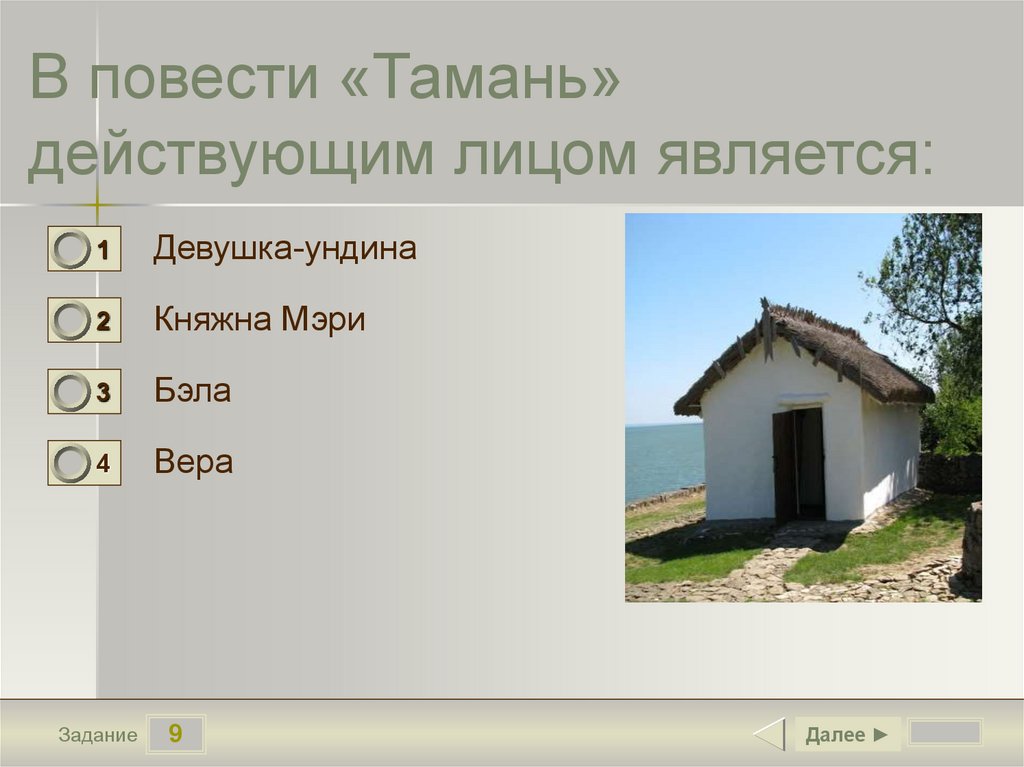 В повести «Тамань» действующим лицом является:

1 Девушка-ундина

2 Княжна Мэри

3 Бэла

4 Вера

Задание 9

Далее ►